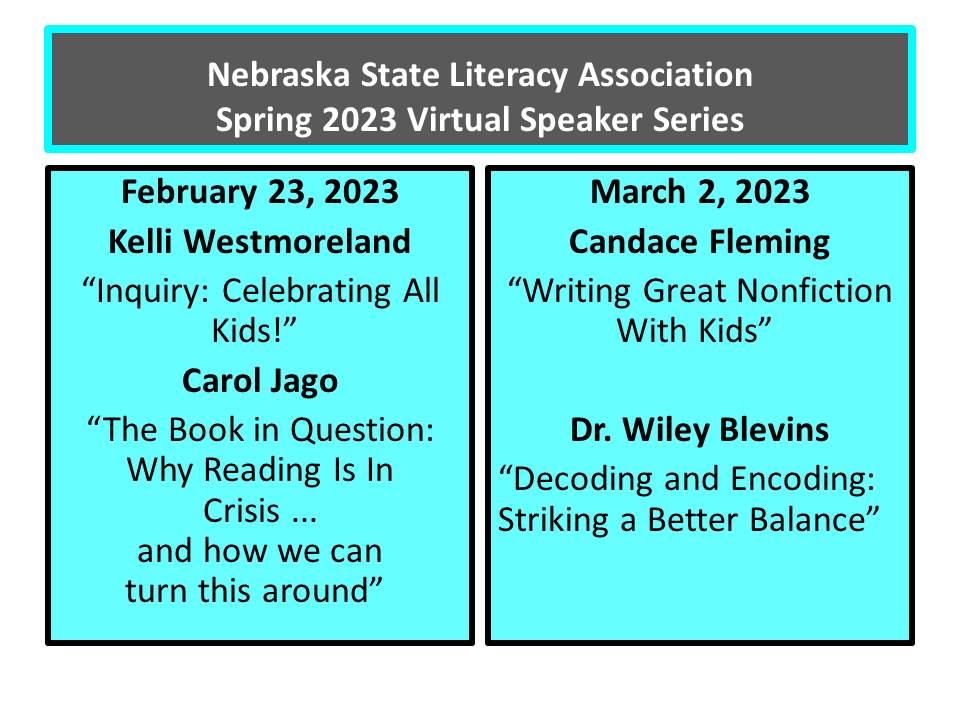 Nebraska State Literacy Association
Spring 2023 Virtual Speaker Series

February 23, 2023

Kelli Westmoreland

“Inquiry: Celebrating All Kids!”

Carol Jago

“The Book in Question: Why Reading Is In Crisis ... and how we can turn this around”

March 2, 2023

Candace Fleming

“Writing Great Nonfiction With Kids”

Dr. Wiley Blevins

“Decoding and Encoding: Striking a Better Balance”